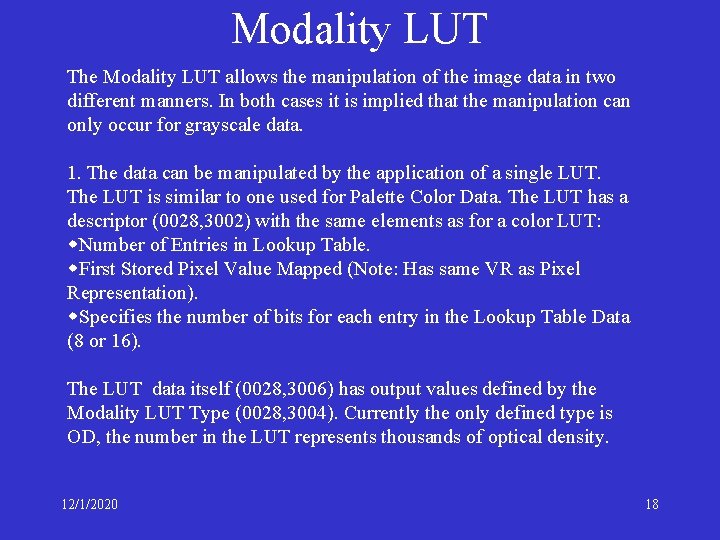 Modality LUT

The Modality LUT allows the manipulation of the image data in two different manners. In both cases it is implied that the manipulation can only occur for grayscale data.

1. The data can be manipulated by the application of a single LUT. The LUT is similar to one used for Palette Color Data. The LUT has a descriptor (0028,3002) with the same elements as for a color LUT:
◆Number of Entries in Lookup Table.
◆First Stored Pixel Value Mapped (Note: Has same VR as Pixel Representation).
◆Specifies the number of bits for each entry in the Lookup Table Data (8 or 16).

The LUT data itself (0028,3006) has output values defined by the Modality LUT Type (0028,3004). Currently the only defined type is OD, the number in the LUT represents thousands of optical density.

12/1/2020

18